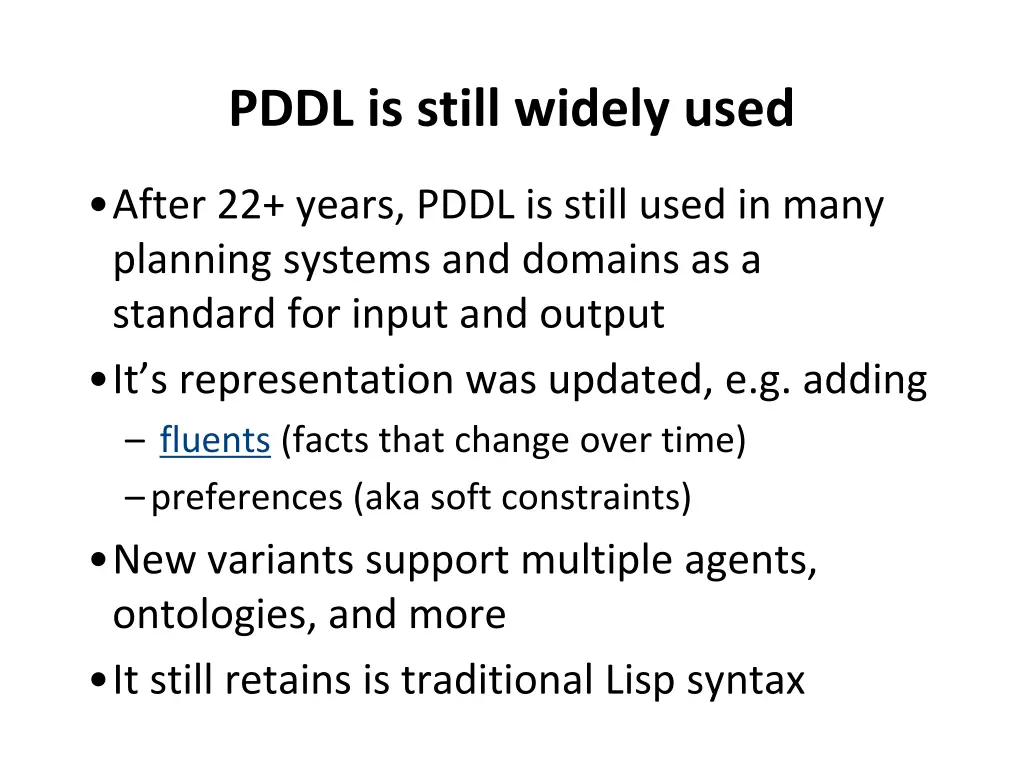 PDDL is still widely used

• After 22+ years, PDDL is still used in many planning systems and domains as a standard for input and output
• It’s representation was updated, e.g. adding
– fluents (facts that change over time)
– preferences (aka soft constraints)
• New variants support multiple agents, ontologies, and more
• It still retains is traditional Lisp syntax